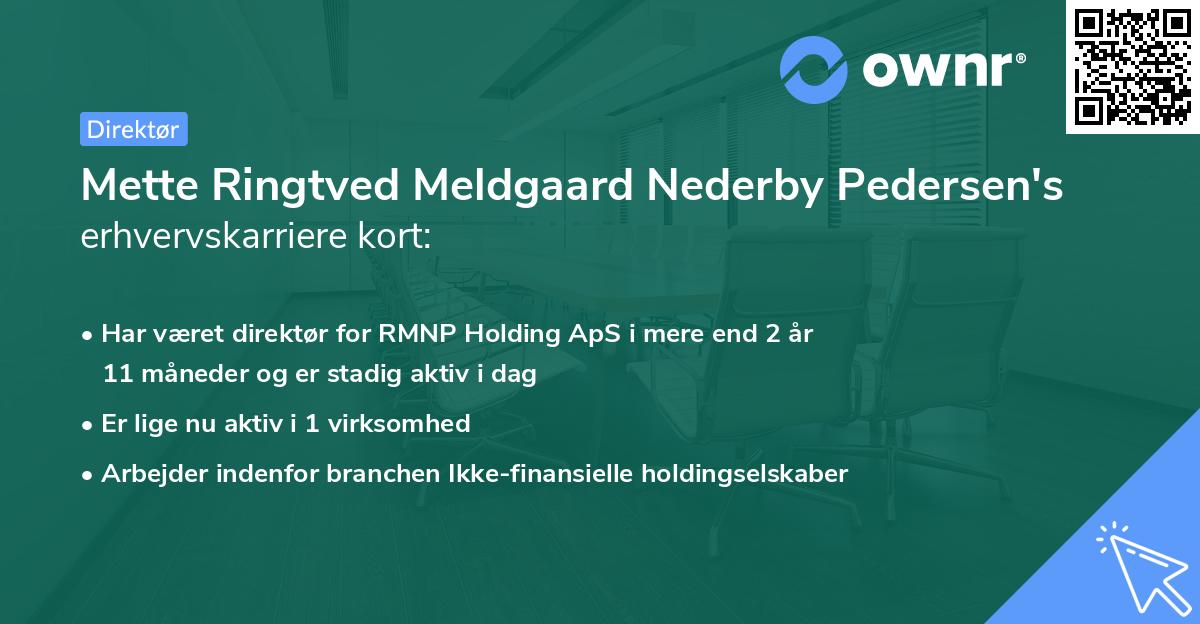 ownr®

Direktør

Mette Ringtved Meldgaard Nederby Pedersen's erhvervskarriere kort:

• Har været direktør for RMNP Holding ApS i mere end 2 år 11 måneder og er stadig aktiv i dag

• Er lige nu aktiv i 1 virksomhed

• Arbejder indenfor branchen Ikke-finansielle holdingselskaber